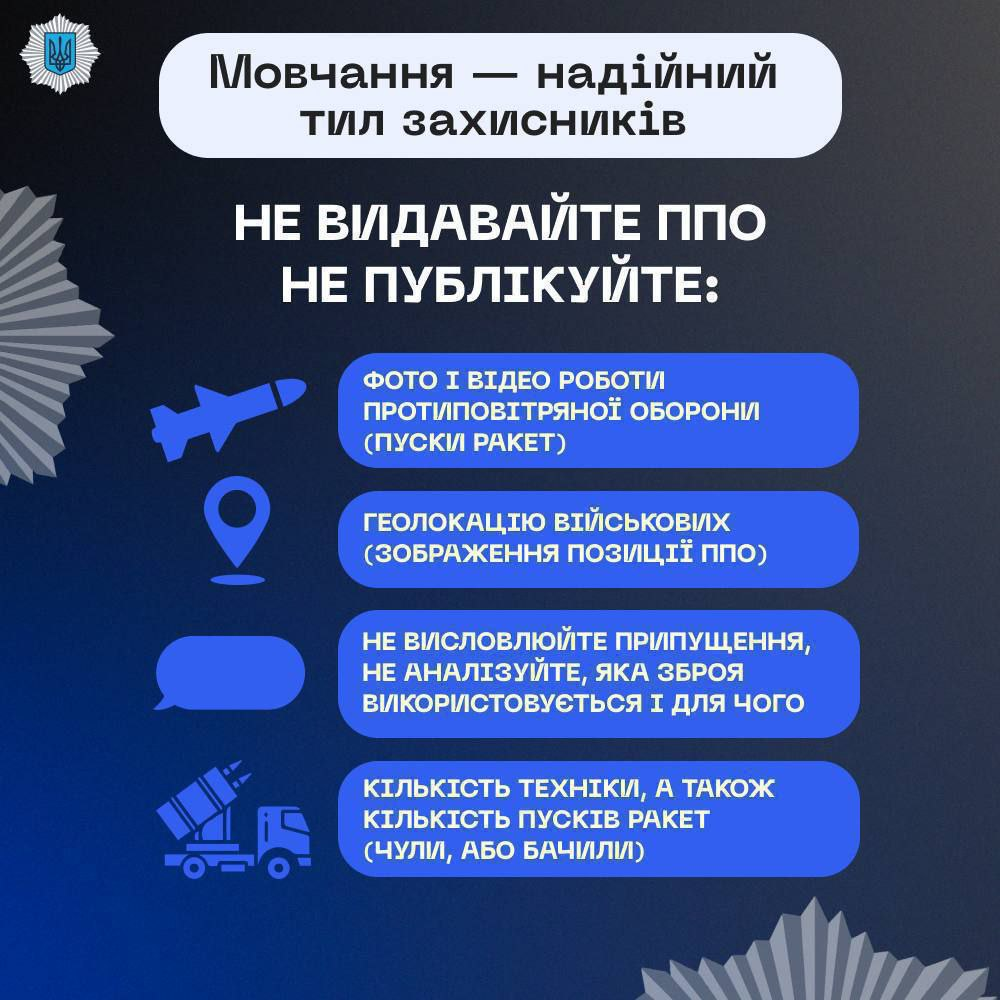 Мовчання — надійний тил захисників

НЕ ВИДАВАЙТЕ ППО
НЕ ПУБЛІКУЙТЕ:

ФОТО І ВІДЕО РОБОТИ ПРОТИПОВІТРЯНОЇ ОБОРОНИ (ПУСКИ РАКЕТ)

ГЕОЛОКАЦІЮ ВІЙСЬКОВИХ (ЗОБРАЖЕННЯ ПОЗИЦІЇ ППО)

НЕ ВИСЛОВЛЮЙТЕ ПРИПУЩЕННЯ, НЕ АНАЛІЗУЙТЕ, ЯКА ЗБРОЯ ВИКОРИСТОВУЄТЬСЯ І ДЛЯ ЧОГО

КІЛЬКІСТЬ ТЕХНІКИ, А ТАКОЖ КІЛЬКІСТЬ ПУСКІВ РАКЕТ (ЧУЛИ, АБО БАЧИЛИ)